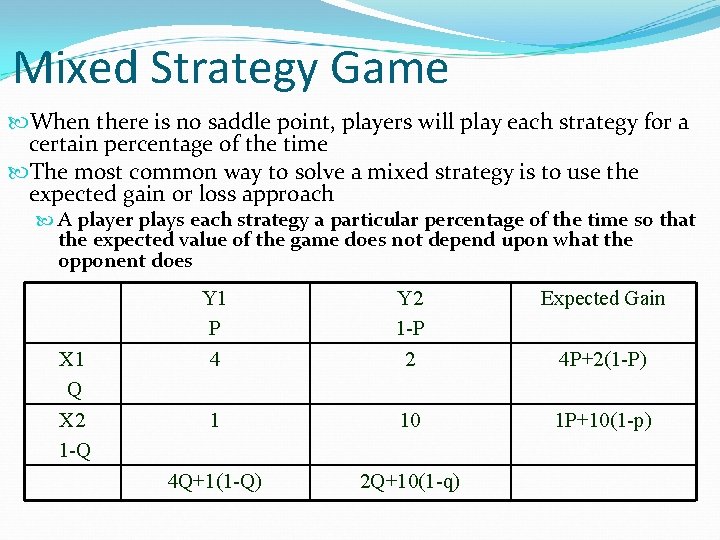 Mixed Strategy Game

When there is no saddle point, players will play each strategy for a certain percentage of the time

The most common way to solve a mixed strategy is to use the expected gain or loss approach

A player plays each strategy a particular percentage of the time so that the expected value of the game does not depend upon what the opponent does

| | Y1 P | Y2 1-P | Expected Gain |
|---|---|---|---|
| X1 Q | 4 | 2 | 4P+2(1-P) |
| X2 1-Q | 1 | 10 | 1P+10(1-p) |
| | 4Q+1(1-Q) | 2Q+10(1-q) | |